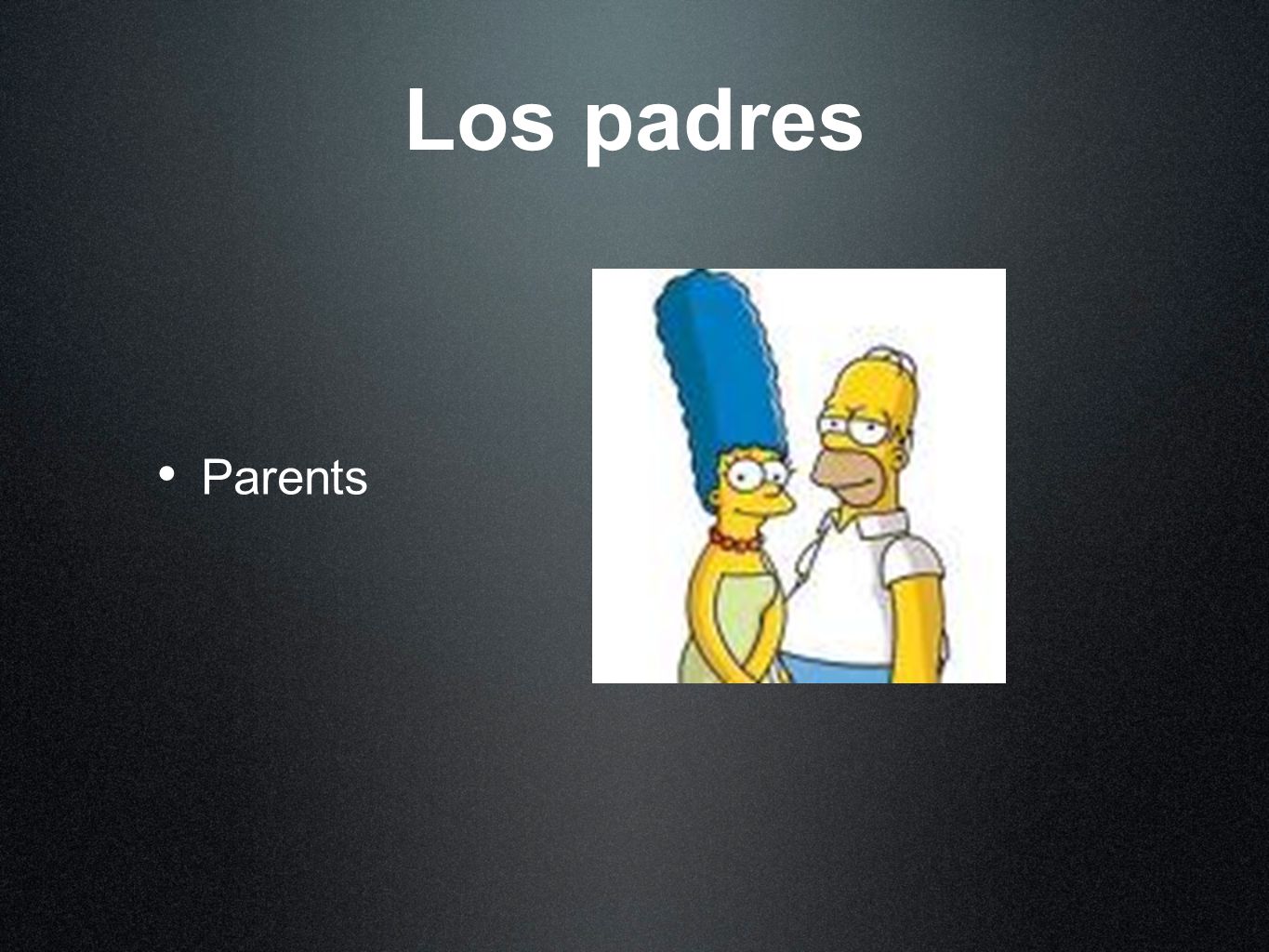 Los padres

• Parents